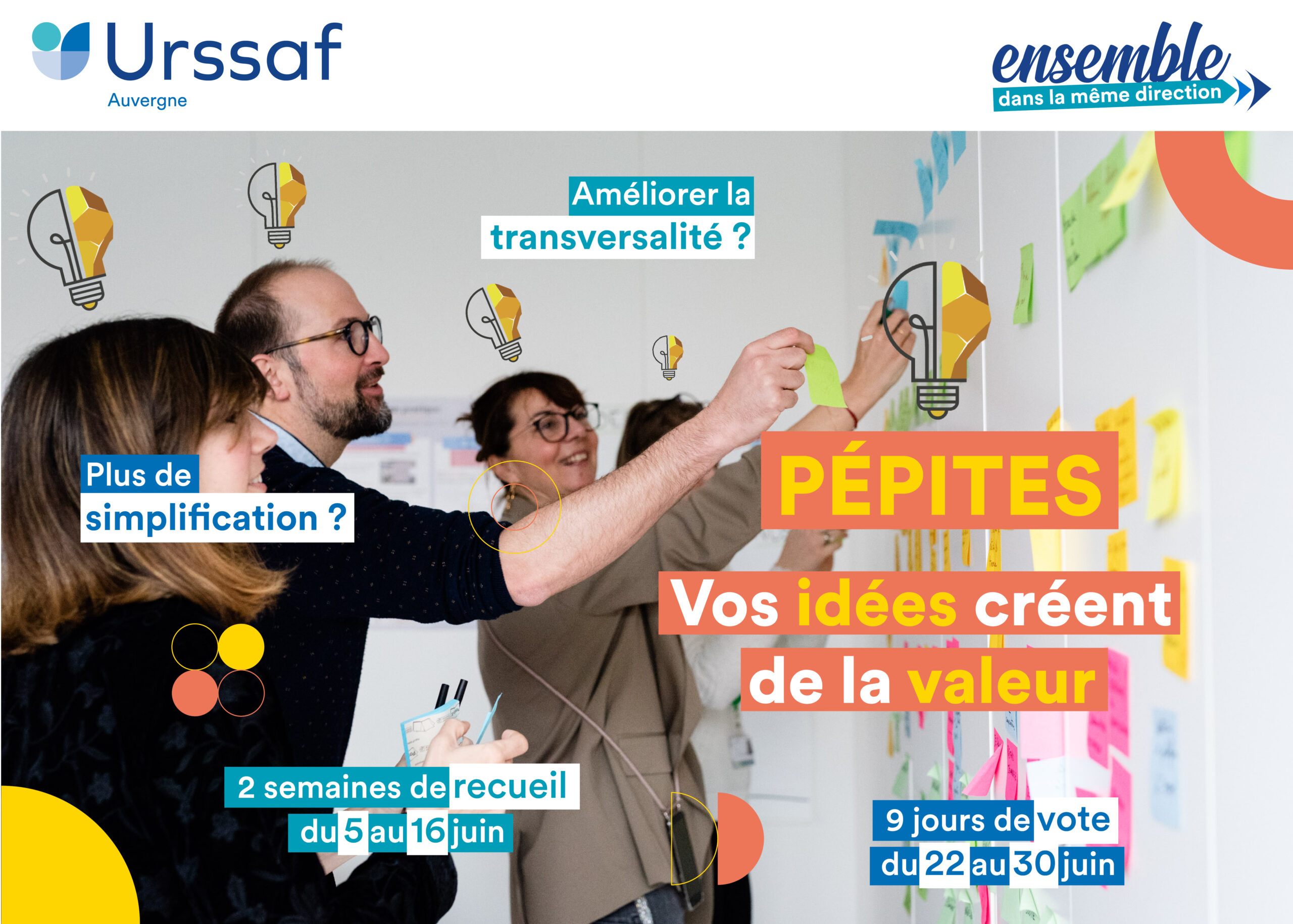 Urssaf
Auvergne

ensemble
dans la même direction

Améliorer la transversalité ?

Plus de simplification ?

PÉPITES

Vos idées créent de la valeur

2 semaines de recueil du 5 au 16 juin

9 jours de vote du 22 au 30 juin